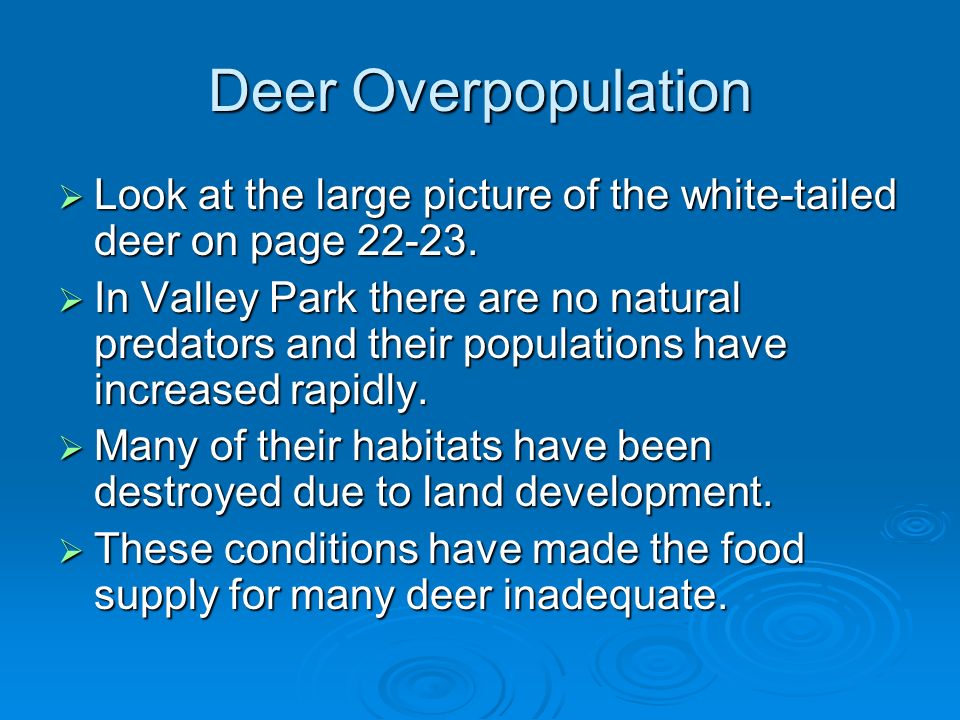 Deer Overpopulation

➢ Look at the large picture of the white-tailed deer on page 22-23.

➢ In Valley Park there are no natural predators and their populations have increased rapidly.

➢ Many of their habitats have been destroyed due to land development.

➢ These conditions have made the food supply for many deer inadequate.